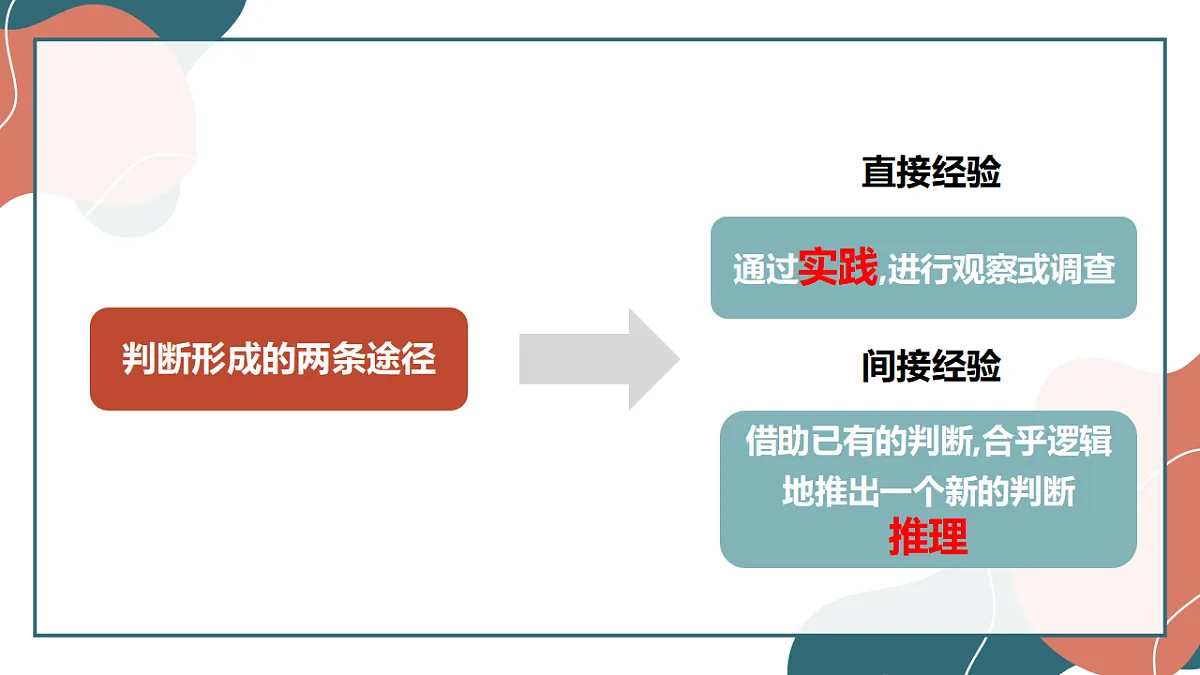 判断形成的两条途径

直接经验

通过实践,进行观察或调查

间接经验

借助已有的判断,合乎逻辑地推出一个新的判断
推理